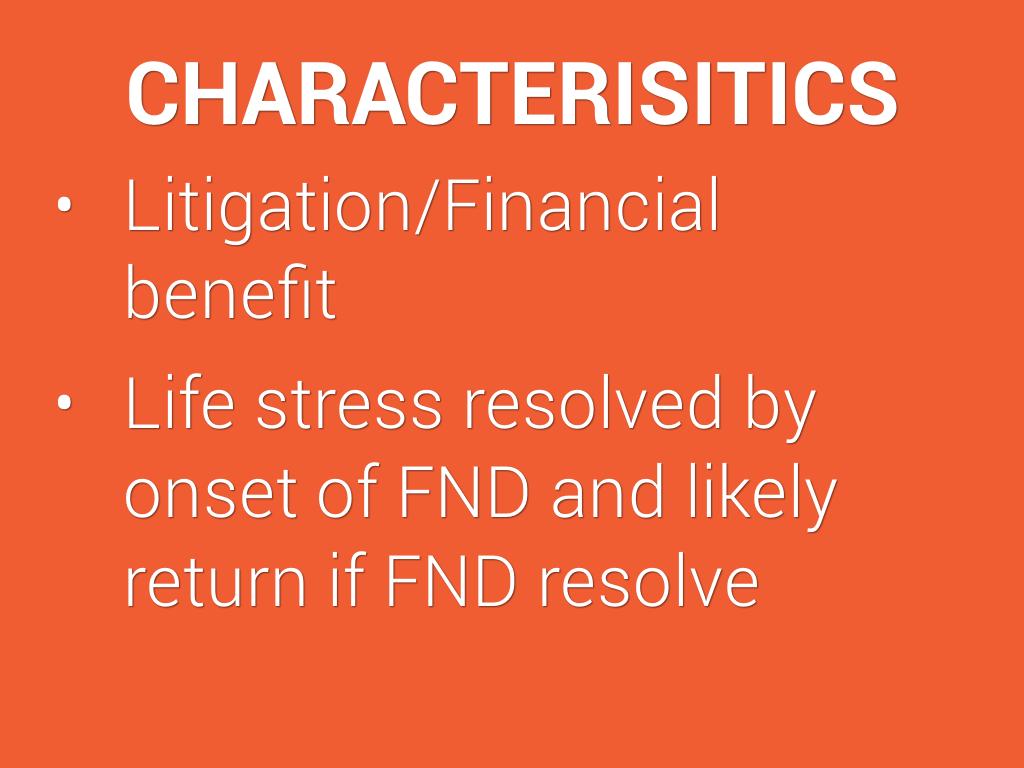 CHARACTERISITICS

• Litigation/Financial benefit

• Life stress resolved by onset of FND and likely return if FND resolve